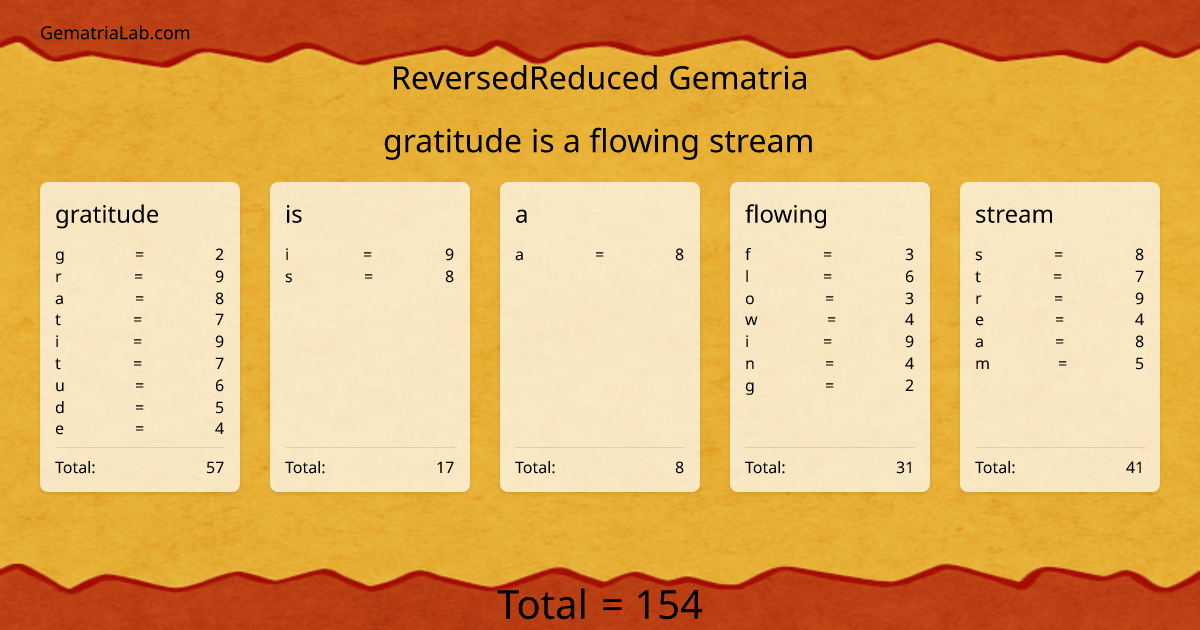 GematriaLab.com

ReversedReduced Gematria

gratitude is a flowing stream

gratitude

g = 2
r = 9
a = 8
t = 7
i = 9
t = 7
u = 6
d = 5
e = 4

Total: 57

is

i = 9
s = 8

Total: 17

a

a = 8

Total: 8

flowing

f = 3
l = 6
o = 3
w = 4
i = 9
n = 4
g = 2

Total: 31

stream

s = 8
t = 7
r = 9
e = 4
a = 8
m = 5

Total: 41

Total = 154